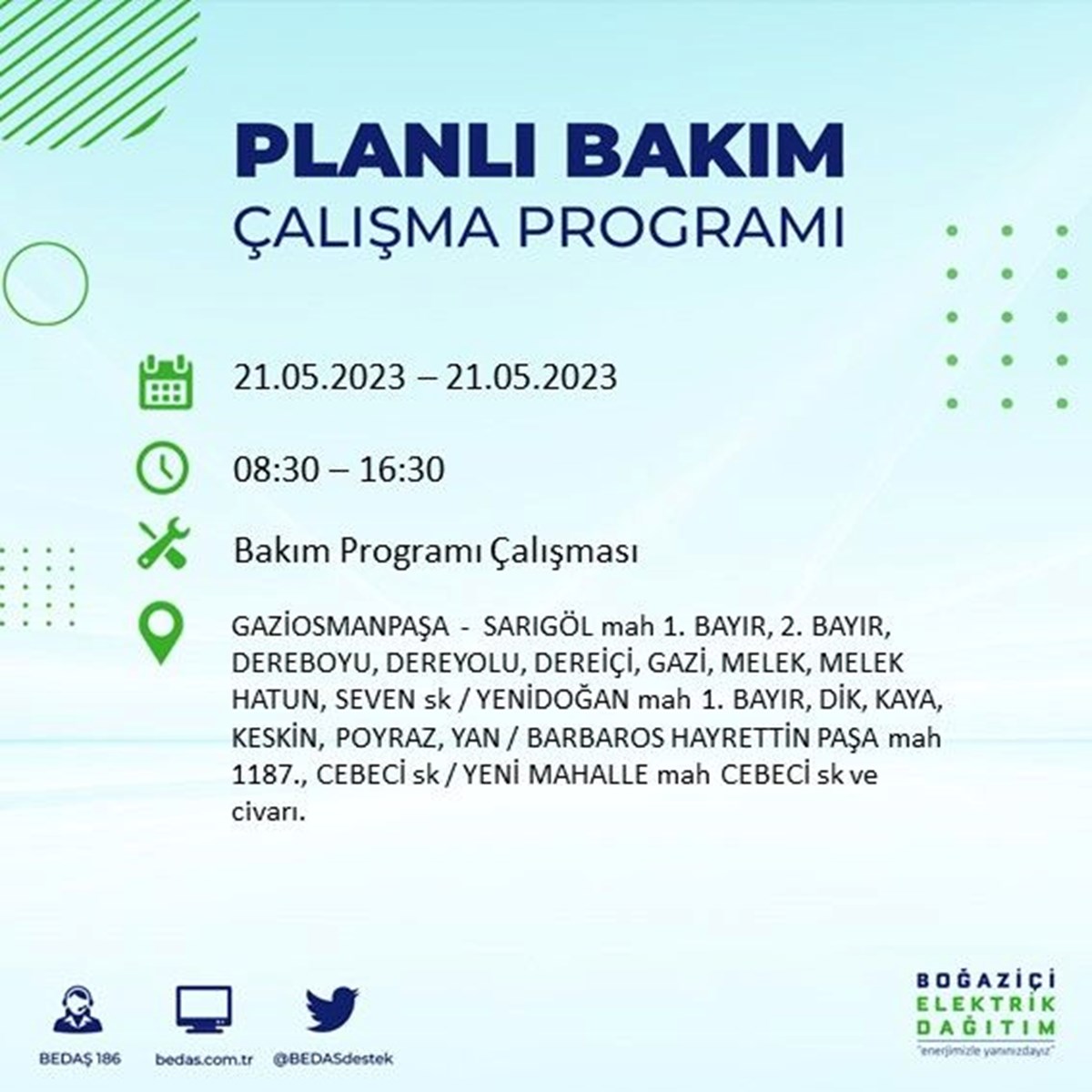 PLANLI BAKIM
ÇALIŞMA PROGRAMI

21.05.2023 – 21.05.2023

08:30 – 16:30

Bakım Programı Çalışması

GAZİOSMANPAŞA - SARIGÖL mah 1. BAYIR, 2. BAYIR, DEREBOYU, DEREYOLU, DEREİÇİ, GAZİ, MELEK, MELEK HATUN, SEVEN sk / YENİDOĞAN mah 1. BAYIR, DİK, KAYA, KESKİN, POYRAZ, YAN / BARBAROS HAYRETTİN PAŞA mah 1187., CEBECİ sk / YENİ MAHALLE mah CEBECİ sk ve civarı.

BEDAŞ 186 bedas.com.tr @BEDASdestek

BOĞAZİÇİ ELEKTRİK DAĞITIM
"enerjimizle yanınızdayız"